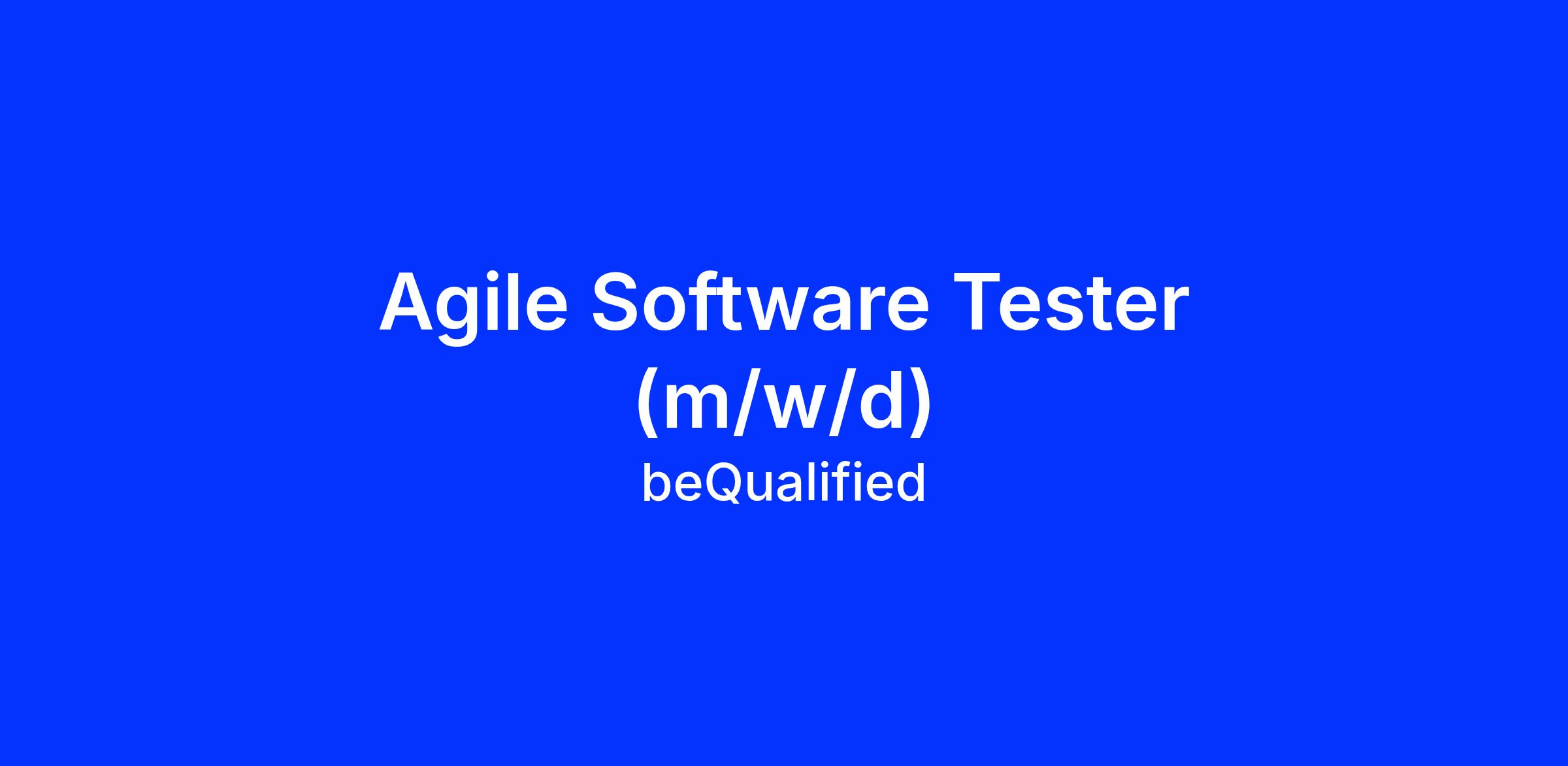 Agile Software Tester (m/w/d)

beQualified